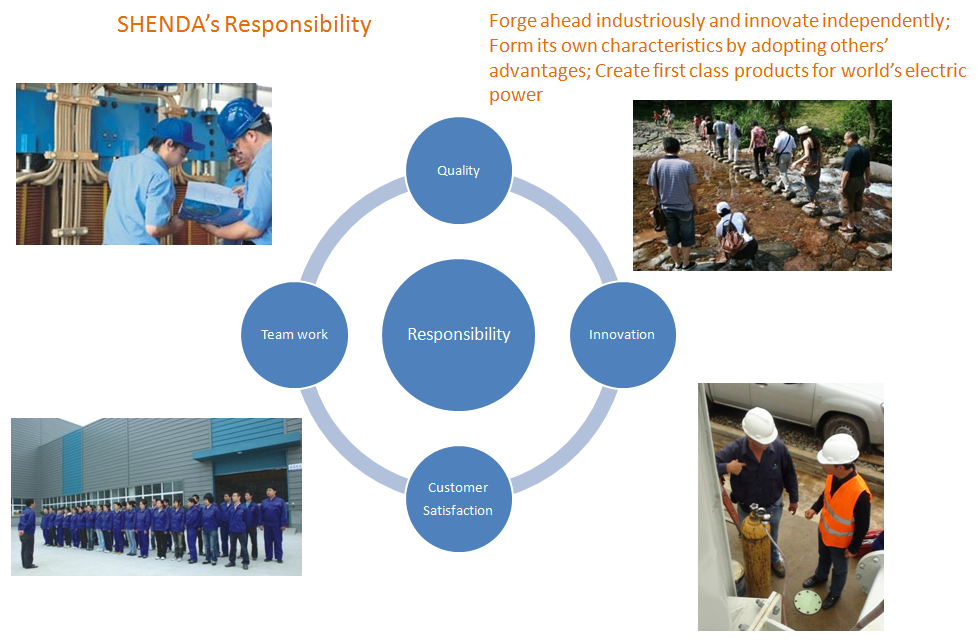 SHENDA's Responsibility

Forge ahead industriously and innovate independently; Form its own characteristics by adopting others' advantages; Create first class products for world's electric power

Quality

Team work

Responsibility

Innovation

Customer Satisfaction